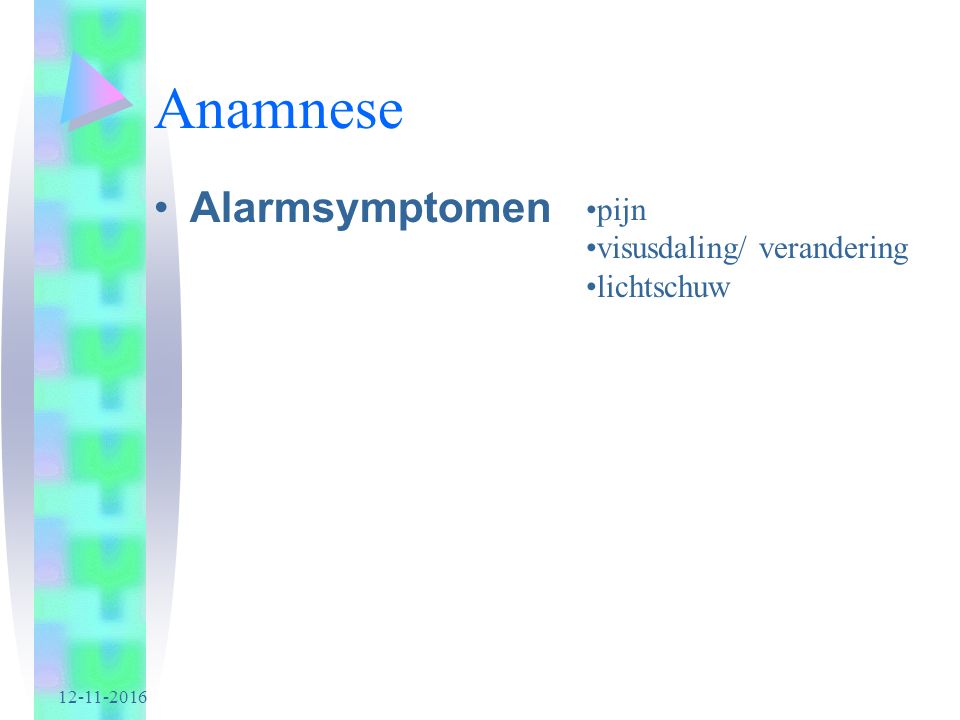 Anamnese

• Alarmsymptomen

•pijn
•visusdaling/ verandering
•lichtschuw

12-11-2016